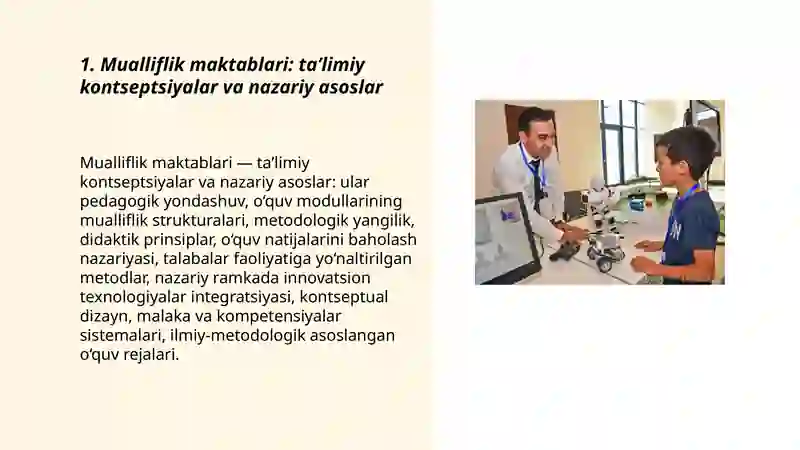 1. Mualliflik maktablari: ta’limiy kontseptsiyalar va nazariy asoslar

Mualliflik maktablari — ta’limiy kontseptsiyalar va nazariy asoslar: ular pedagogik yondashuv, o‘quv modullarining mualliflik strukturalari, metodologik yangilik, didaktik prinsiplar, o‘quv natijalarini baholash nazariyasi, talabalar faoliyatiga yo‘naltirilgan metodlar, nazariy ramkada innovatsion texnologiyalar integratsiyasi, kontseptual dizayn, malaka va kompetensiyalar sistemalari, ilmiy-metodologik asoslangan o‘quv rejalari.